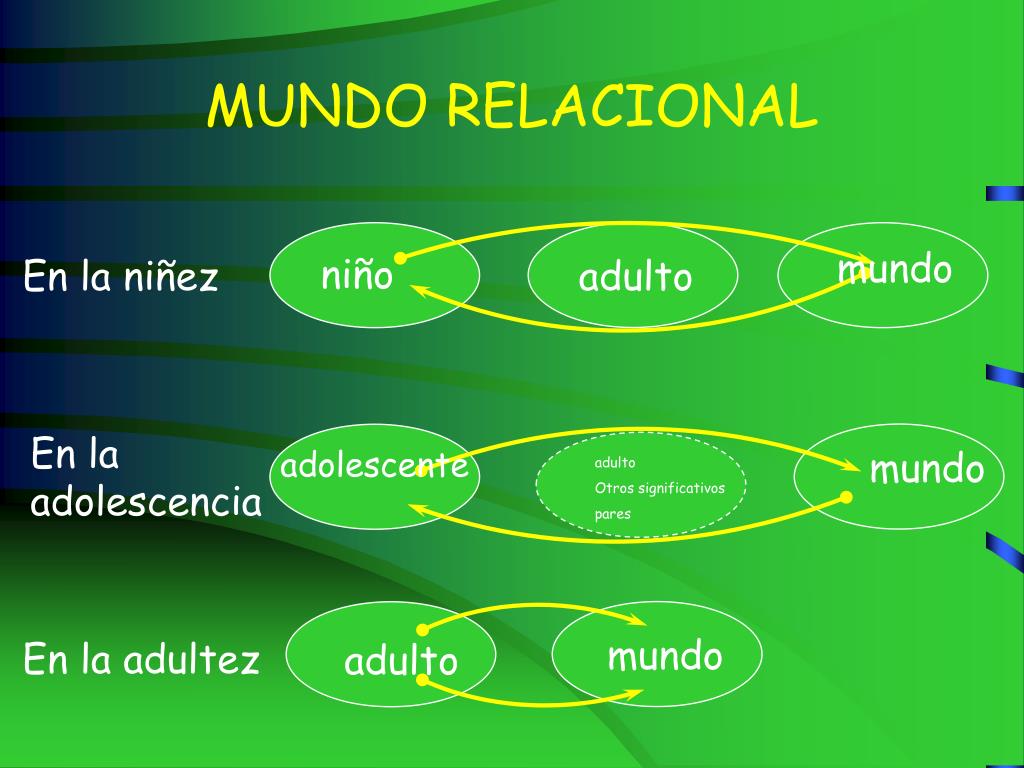 MUNDO RELACIONAL

En la niñez

niño

adulto

mundo

En la adolescencia

adolescente

adulto
Otros significativos
pares

mundo

En la adultez

adulto

mundo